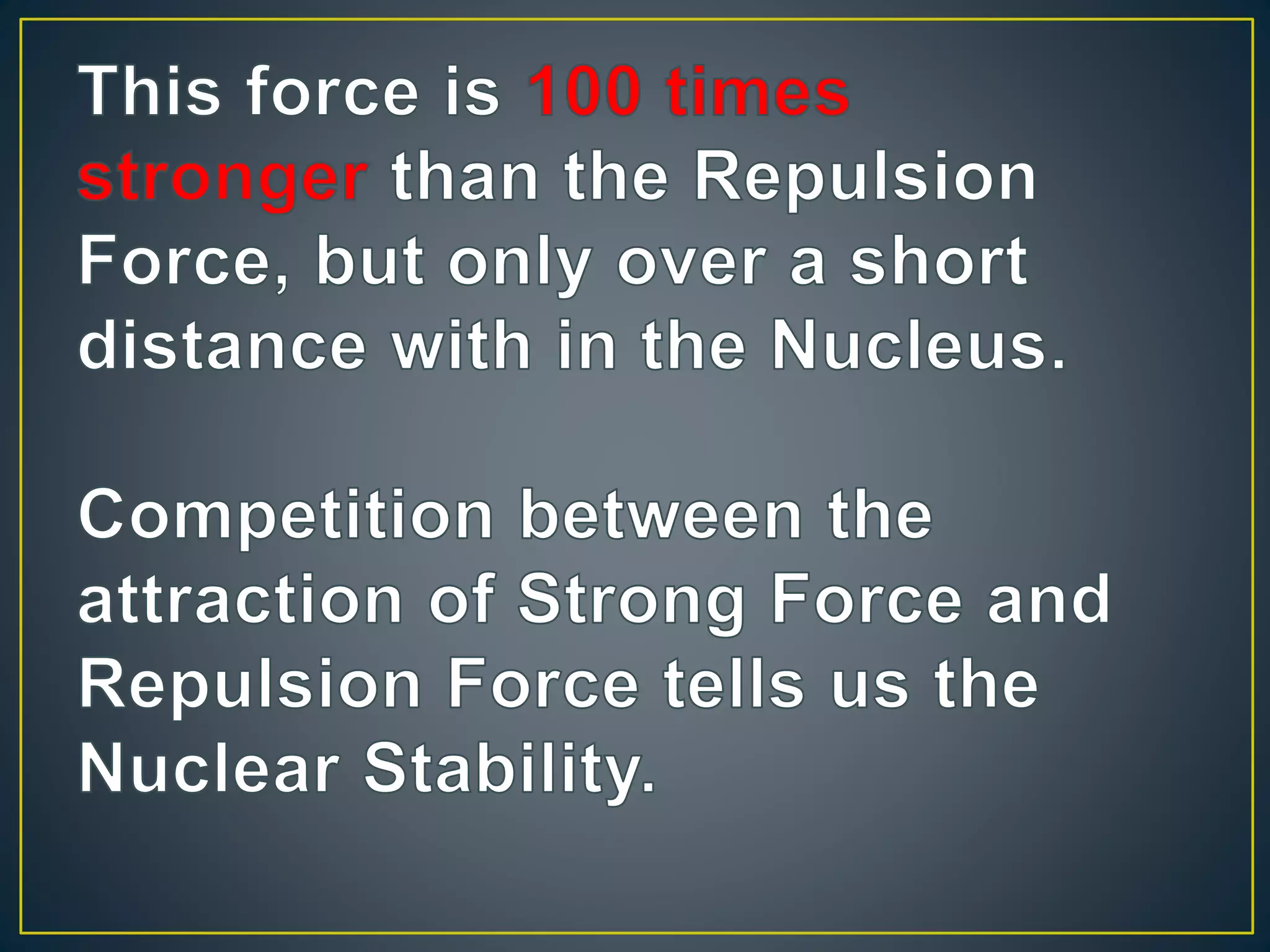 This force is 100 times stronger than the Repulsion Force, but only over a short distance with in the Nucleus.

Competition between the attraction of Strong Force and Repulsion Force tells us the Nuclear Stability.